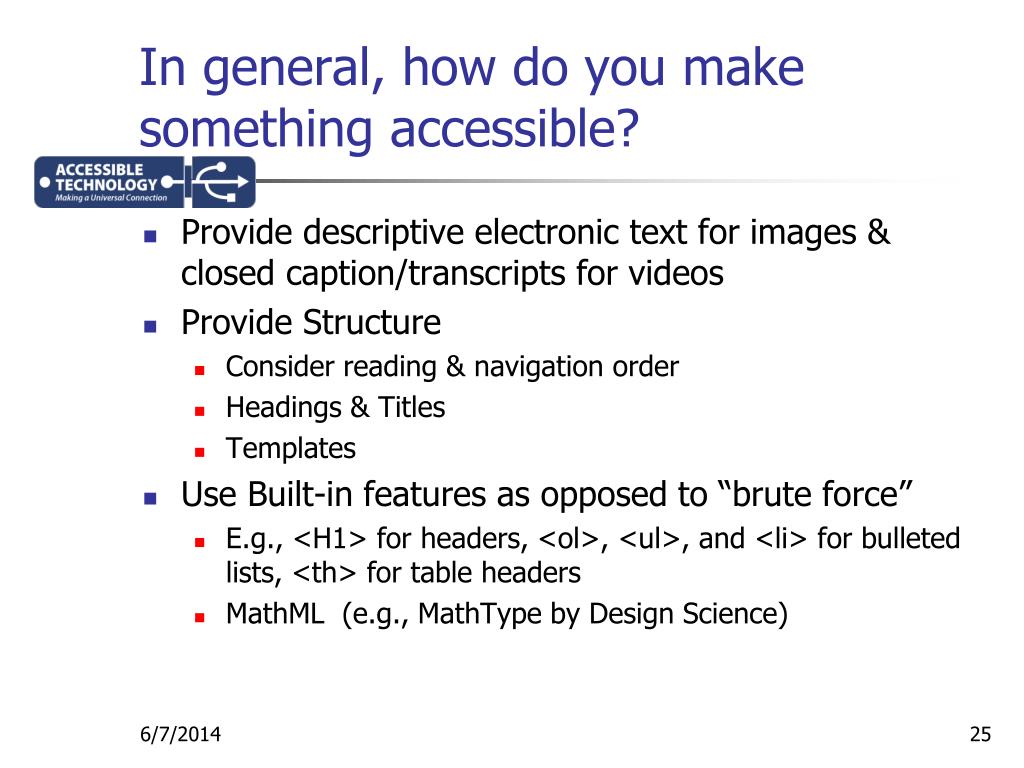 In general, how do you make something accessible?

ACCESSIBLE TECHNOLOGY
Making a Universal Connection

- Provide descriptive electronic text for images & closed caption/transcripts for videos
- Provide Structure
  - Consider reading & navigation order
  - Headings & Titles
  - Templates
- Use Built-in features as opposed to “brute force”
  - E.g., <H1> for headers, <ol>, <ul>, and <li> for bulleted lists, <th> for table headers
  - MathML (e.g., MathType by Design Science)

6/7/2014

25